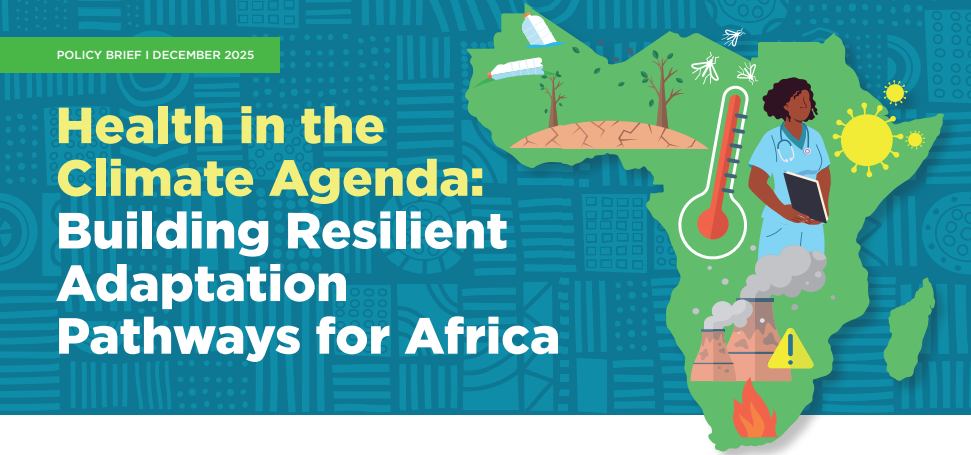 POLICY BRIEF I DECEMBER 2025

Health in the Climate Agenda: Building Resilient Adaptation Pathways for Africa